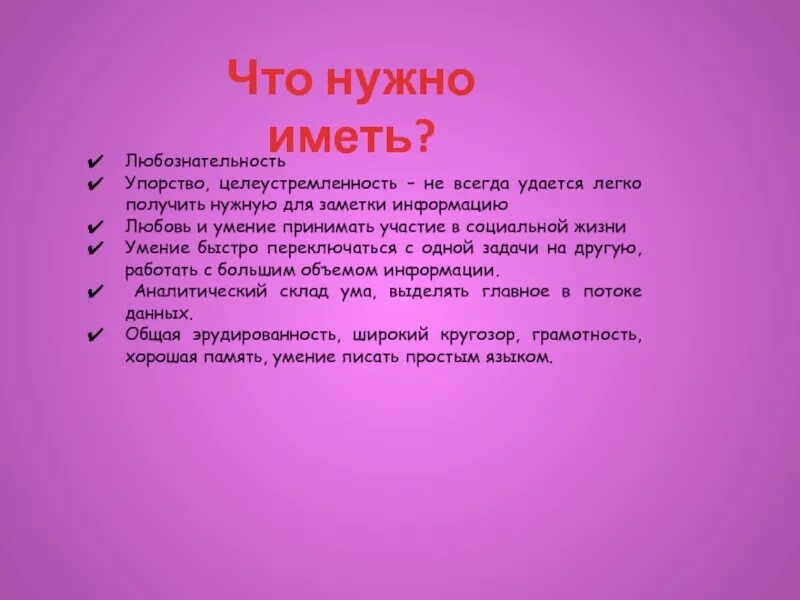 Что нужно иметь?

✔ Любознательность
✔ Упорство, целеустремленность – не всегда удается легко получить нужную для заметки информацию
✔ Любовь и умение принимать участие в социальной жизни
✔ Умение быстро переключаться с одной задачи на другую, работать с большим объемом информации.
✔ Аналитический склад ума, выделять главное в потоке данных.
✔ Общая эрудированность, широкий кругозор, грамотность, хорошая память, умение писать простым языком.